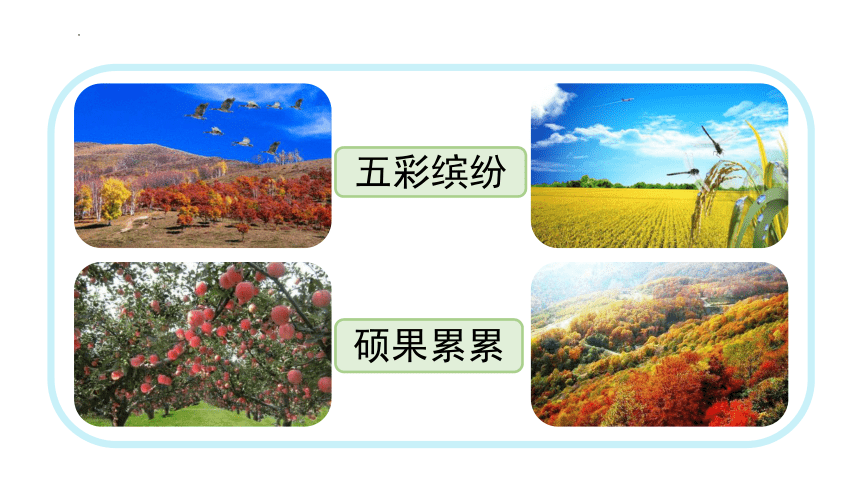 五彩缤纷

硕果累累